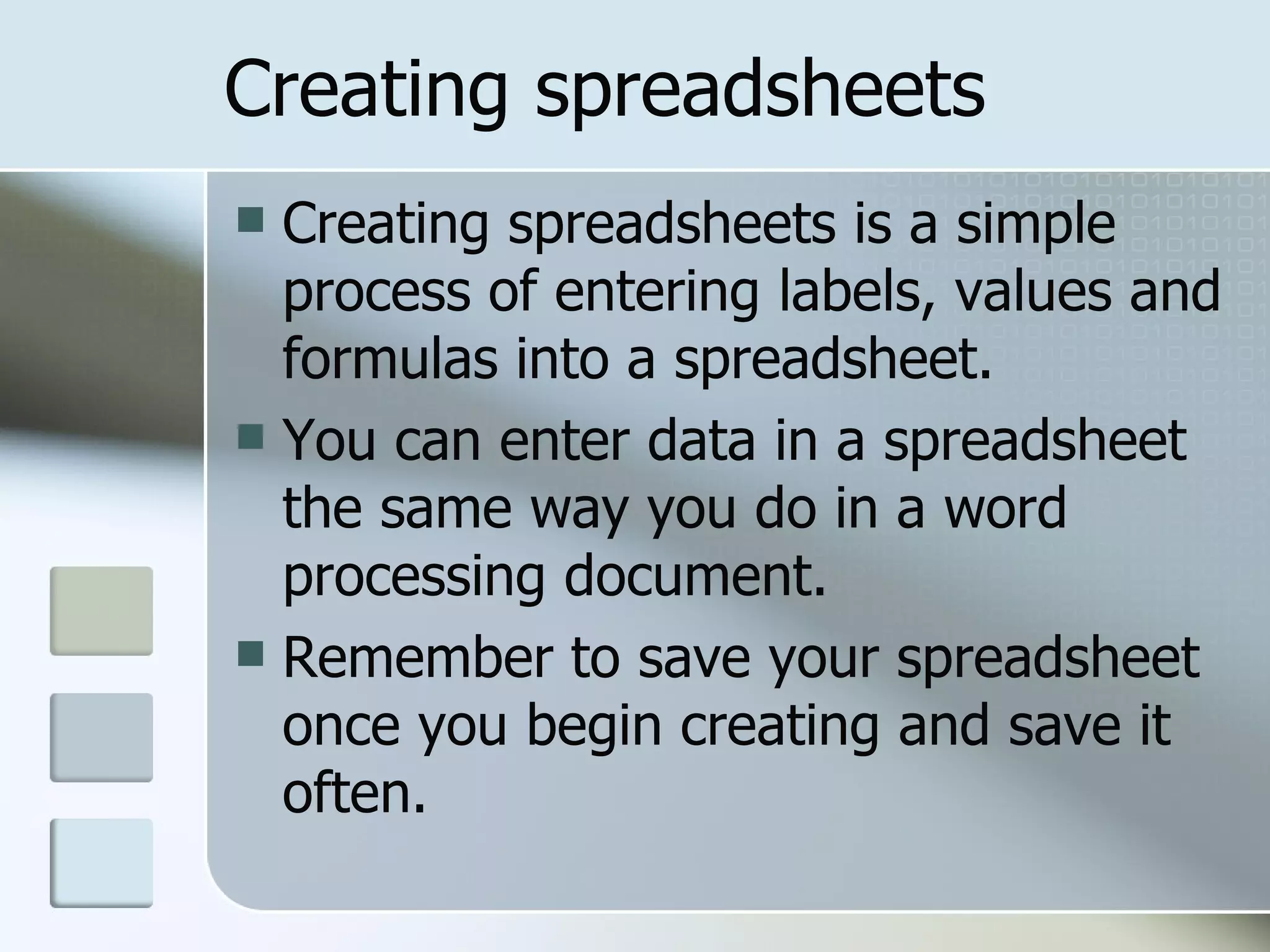 Creating spreadsheets

- Creating spreadsheets is a simple process of entering labels, values and formulas into a spreadsheet.
- You can enter data in a spreadsheet the same way you do in a word processing document.
- Remember to save your spreadsheet once you begin creating and save it often.